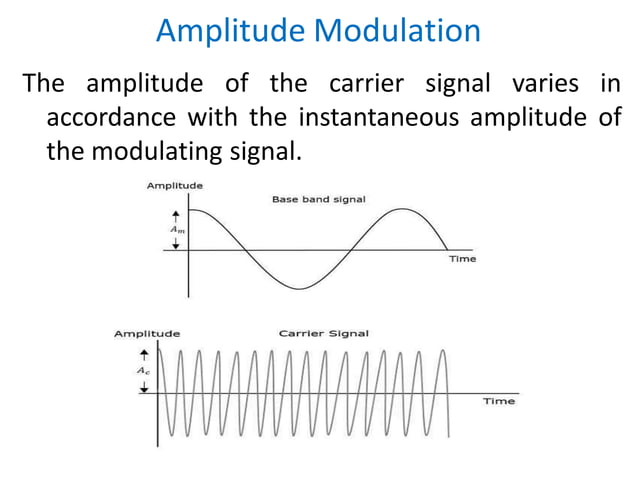 Amplitude Modulation

The amplitude of the carrier signal varies in accordance with the instantaneous amplitude of the modulating signal.

Amplitude

Base band signal

$A_m$

Time

Amplitude

Carrier Signal

$A_c$

Time